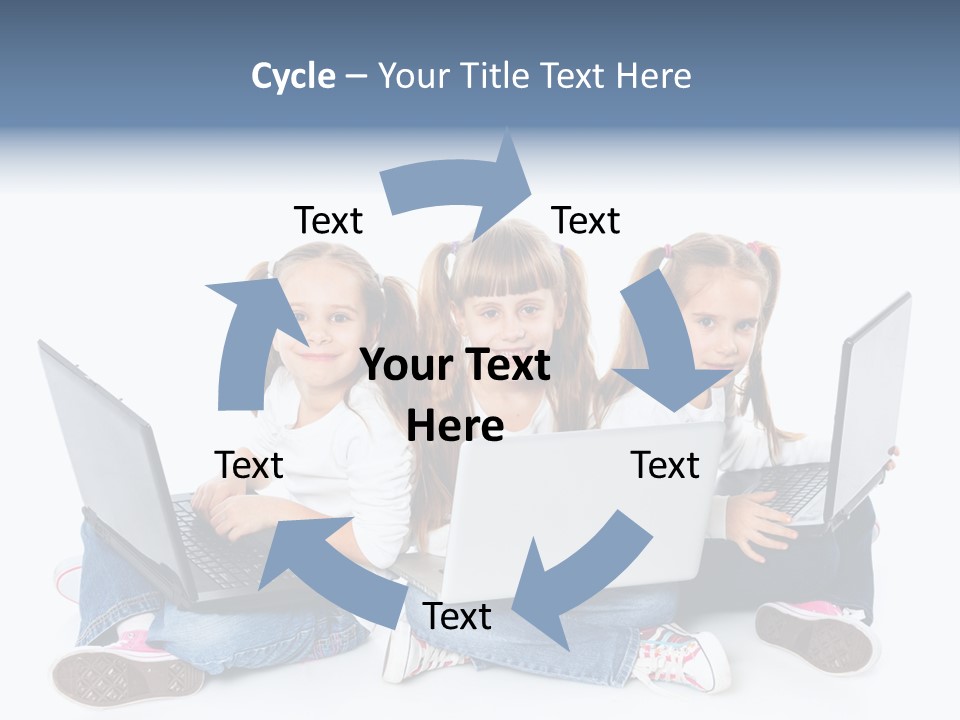 Cycle – Your Title Text Here

Text

Text

Your Text Here

Text

Text

Text